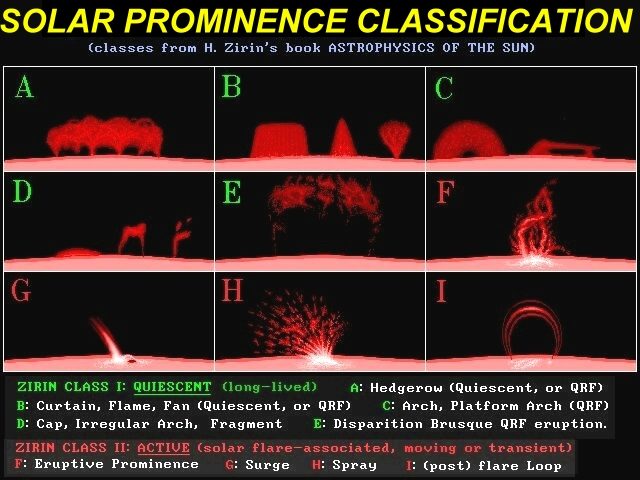 SOLAR PROMINENCE CLASSIFICATION
(classes from H. Zirin's book ASTROPHYSICS OF THE SUN)

A

B

C

D

E

F

G

H

I

ZIRIN CLASS I: QUIESCENT (long-lived) A: Hedgerow (Quiescent, or QRF)
B: Curtain, Flame, Fan (Quiescent, or QRF) C: Arch, Platform Arch (QRF)
D: Cap, Irregular Arch, Fragment E: Disparition Brusque QRF eruption.

ZIRIN CLASS II: ACTIVE (solar flare-associated, moving or transient)
F: Eruptive Prominence G: Surge H: Spray I: (post) flare Loop